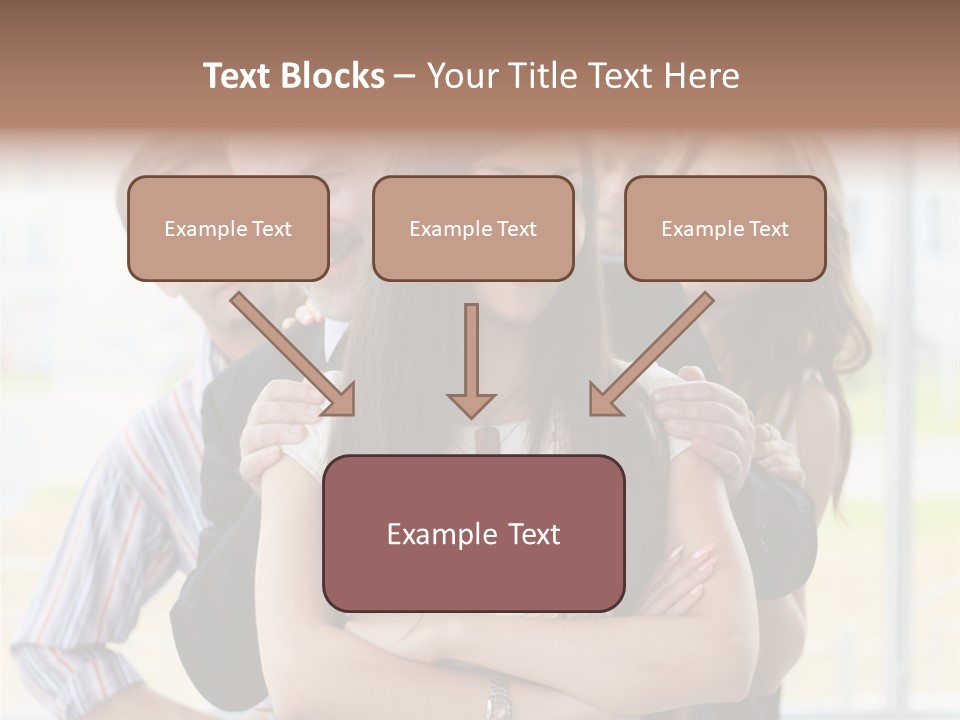 Text Blocks – Your Title Text Here

Example Text

Example Text

Example Text

Example Text